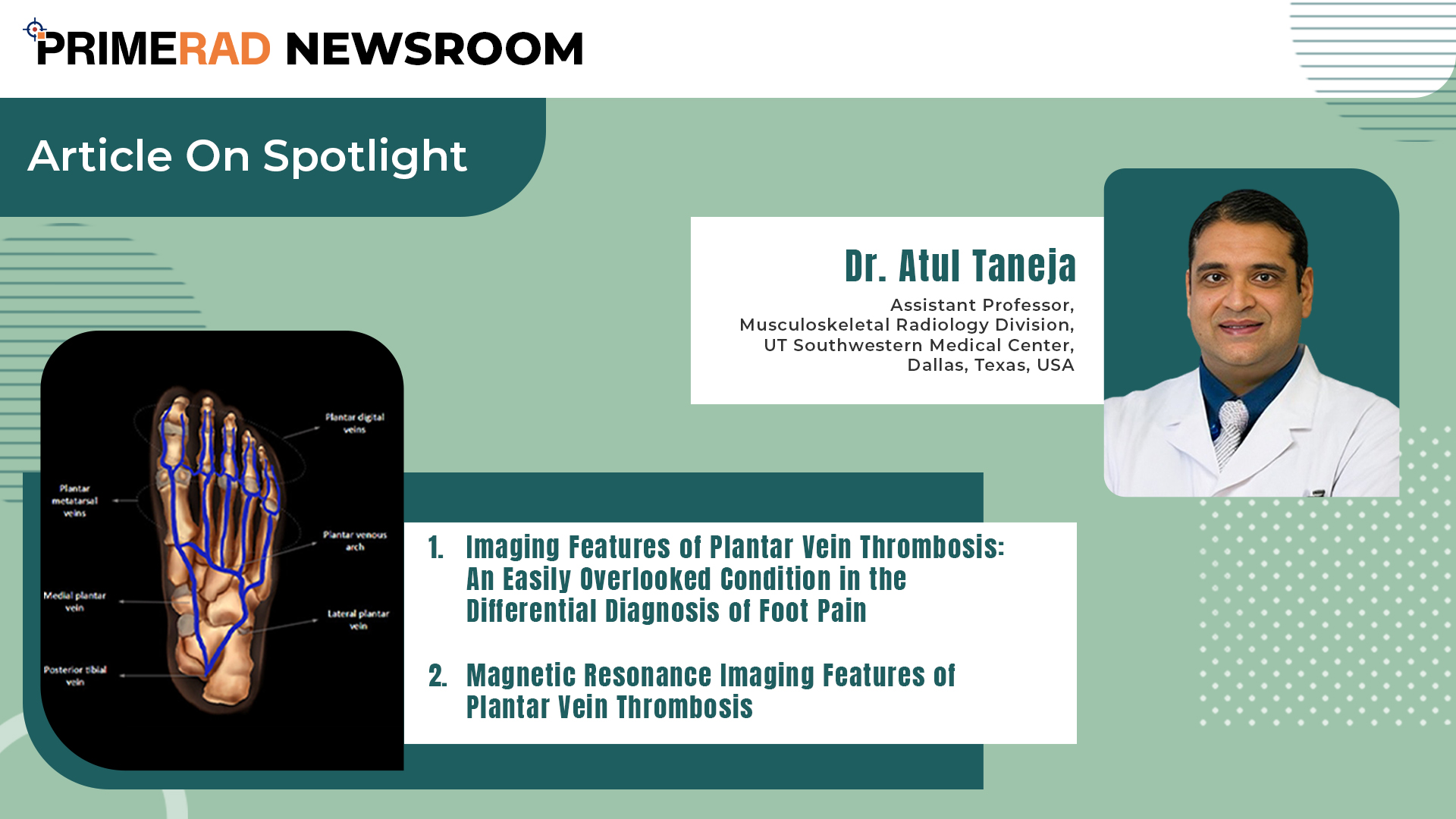 PRIMERAD NEWSROOM

Article On Spotlight

Dr. Atul Taneja

Assistant Professor, Musculoskeletal Radiology Division, UT Southwestern Medical Center, Dallas, Texas, USA

Plantar digital veins

Plantar metatarsal veins

Plantar venous arch

Medial plantar vein

Lateral plantar vein

Posterior tibial vein

1. Imaging Features of Plantar Vein Thrombosis: An Easily Overlooked Condition in the Differential Diagnosis of Foot Pain

2. Magnetic Resonance Imaging Features of Plantar Vein Thrombosis